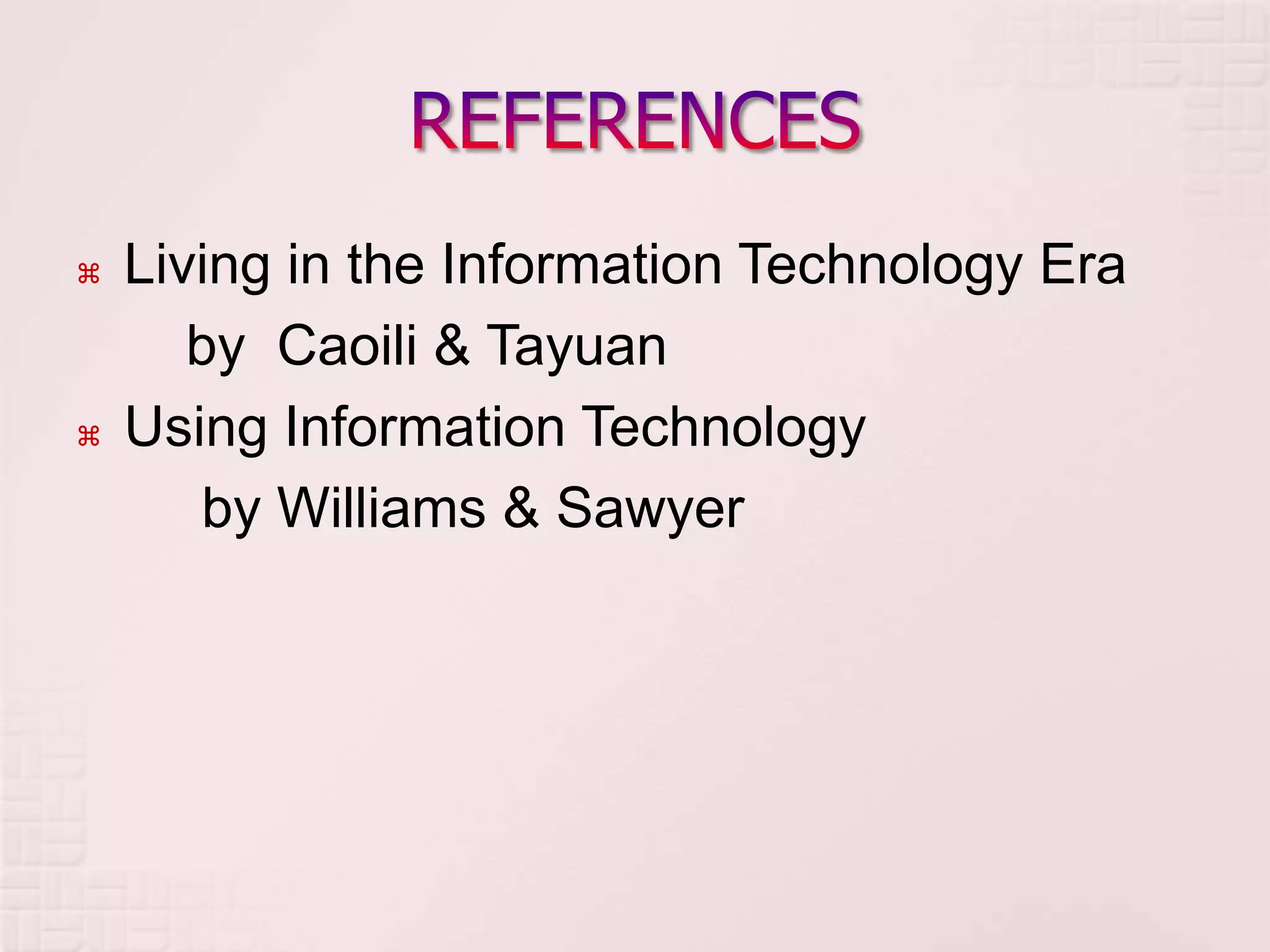 REFERENCES

⌘ Living in the Information Technology Era
by Caoili & Tayuan

⌘ Using Information Technology
by Williams & Sawyer